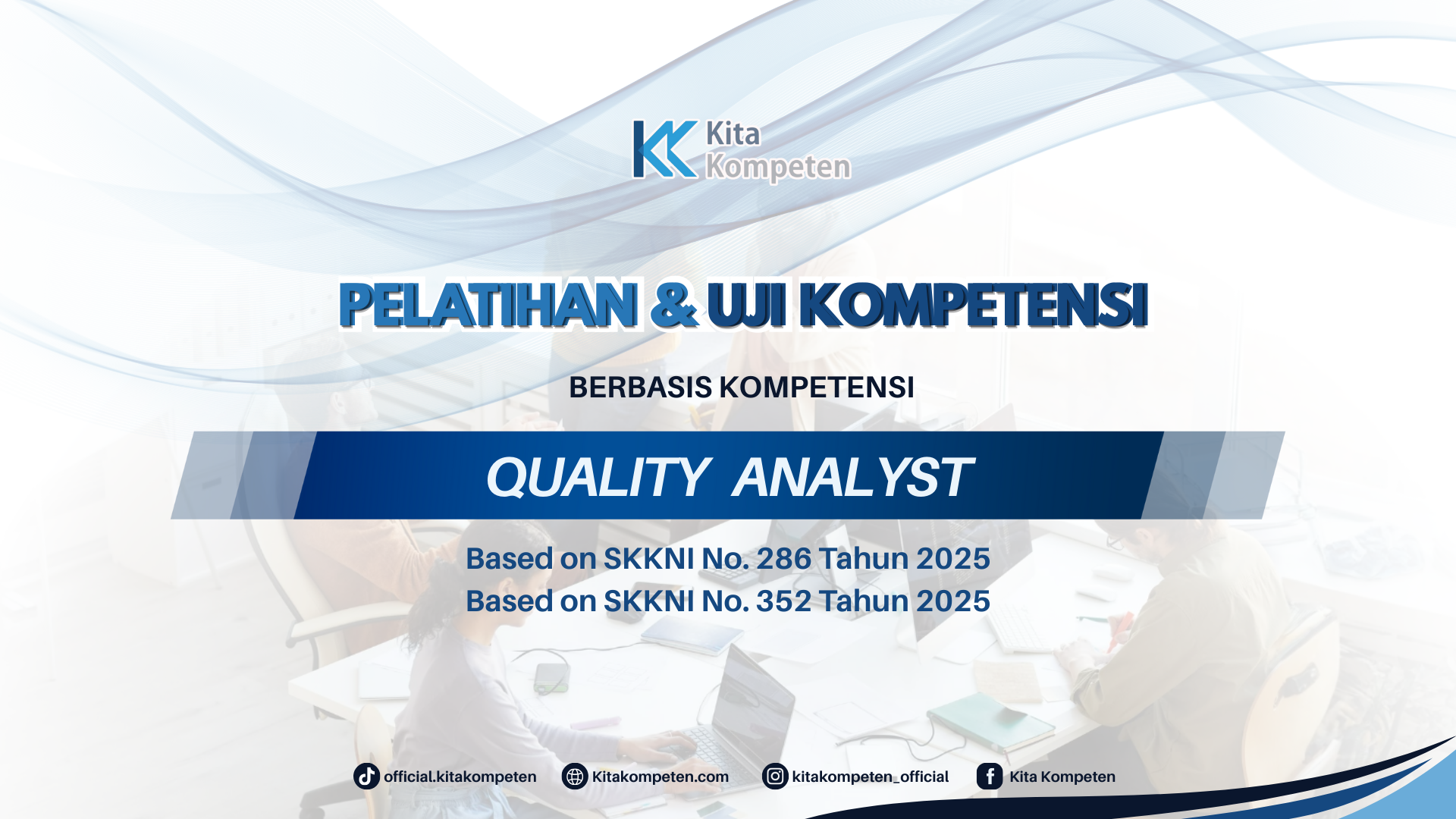 Kita Kompeten

PELATIHAN & UJI KOMPETENSI

BERBASIS KOMPETENSI

QUALITY ANALYST

Based on SKKNI No. 286 Tahun 2025
Based on SKKNI No. 352 Tahun 2025

official.kitakompeten Kitakompeten.com kitakompeten_official Kita Kompeten